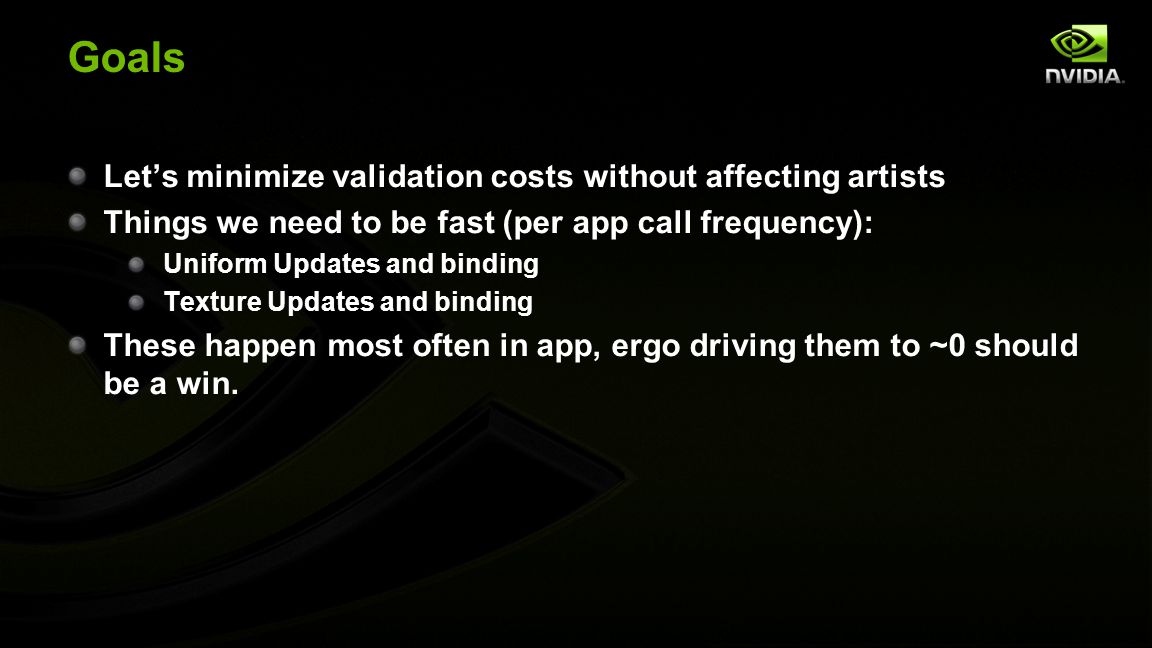 Goals

NVIDIA.

Let’s minimize validation costs without affecting artists

Things we need to be fast (per app call frequency):

Uniform Updates and binding

Texture Updates and binding

These happen most often in app, ergo driving them to ~0 should be a win.